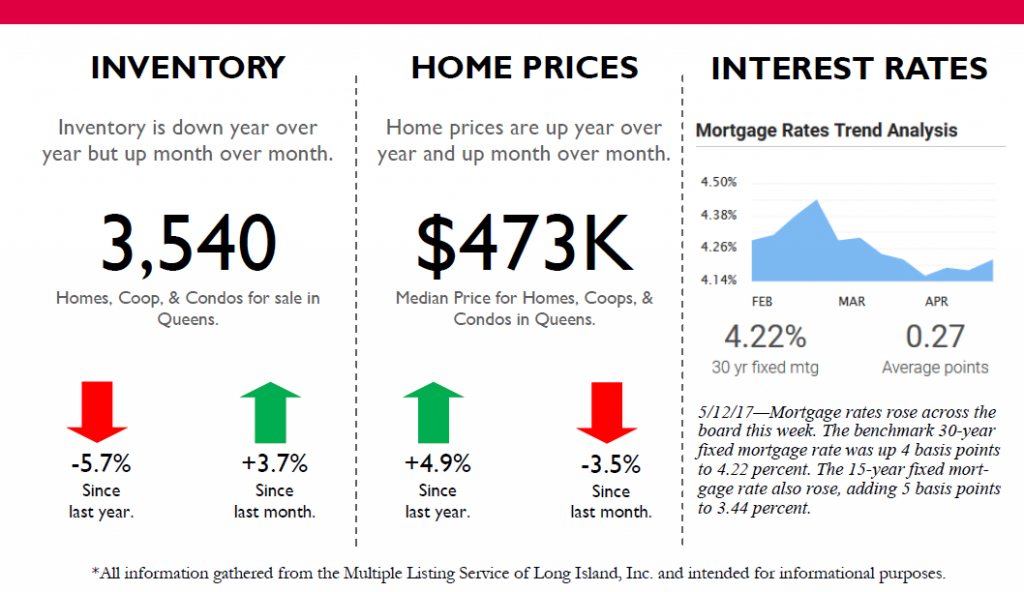 INVENTORY

Inventory is down year over year but up month over month.

3,540

Homes, Coop, & Condos for sale in Queens.

-5.7%
Since last year.

+3.7%
Since last month.

HOME PRICES

Home prices are up year over year and up month over month.

$473K

Median Price for Homes, Coops, & Condos in Queens.

+4.9%
Since last year.

-3.5%
Since last month.

INTEREST RATES

Mortgage Rates Trend Analysis

4.50%
4.38%
4.26%
4.14%

FEB
MAR
APR

4.22%
30 yr fixed mtg

0.27
Average points

5/12/17—Mortgage rates rose across the board this week. The benchmark 30-year fixed mortgage rate was up 4 basis points to 4.22 percent. The 15-year fixed mortgage rate also rose, adding 5 basis points to 3.44 percent.

*All information gathered from the Multiple Listing Service of Long Island, Inc. and intended for informational purposes.